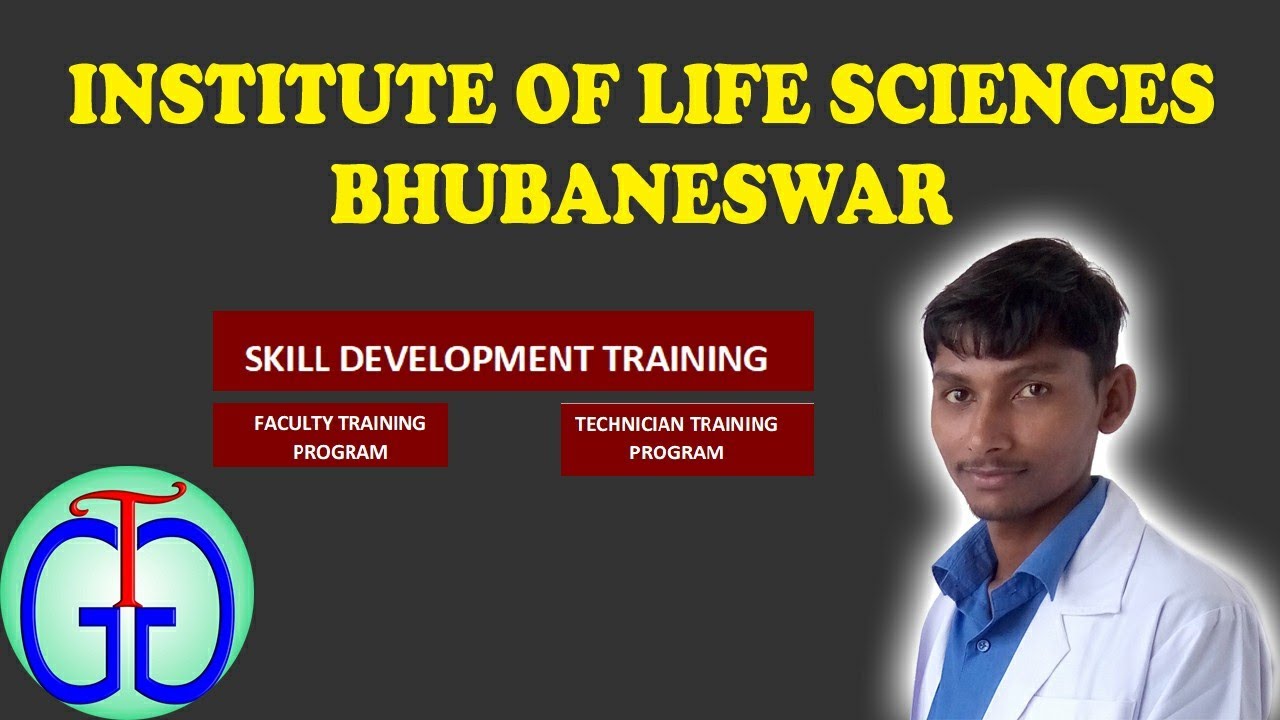 INSTITUTE OF LIFE SCIENCES BHUBANESWAR

SKILL DEVELOPMENT TRAINING

FACULTY TRAINING PROGRAM

TECHNICIAN TRAINING PROGRAM

GTG